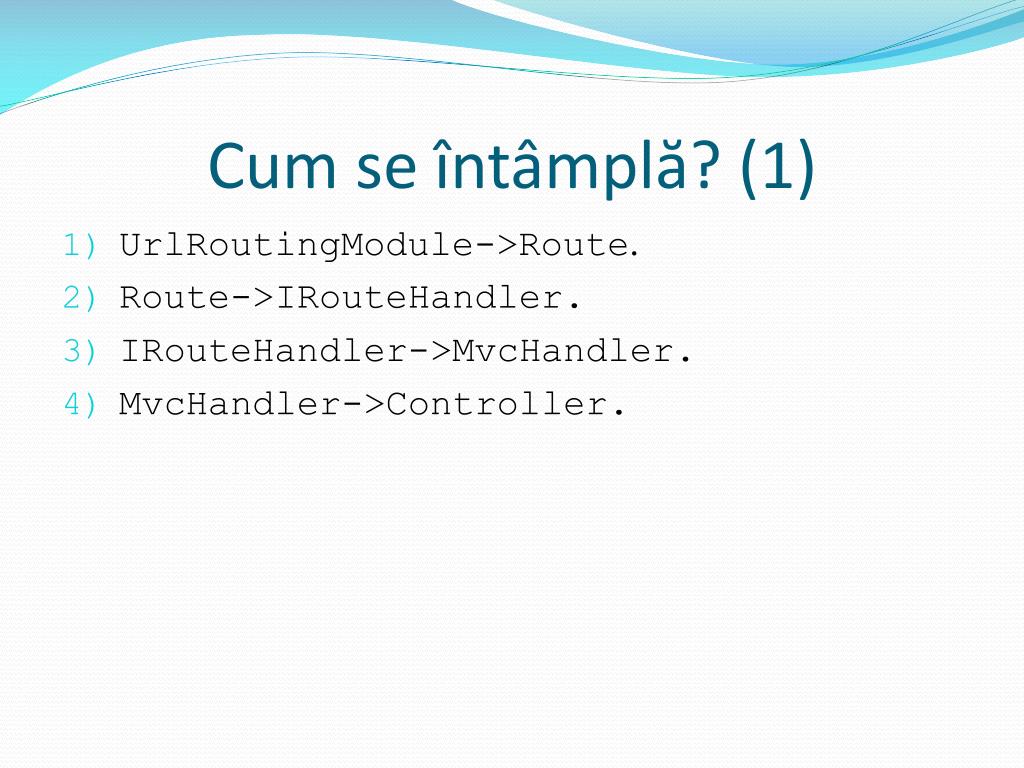 Cum se întâmplă? (1)

1) UrlRoutingModule->Route.
2) Route->IRouteHandler.
3) IRouteHandler->MvcHandler.
4) MvcHandler->Controller.